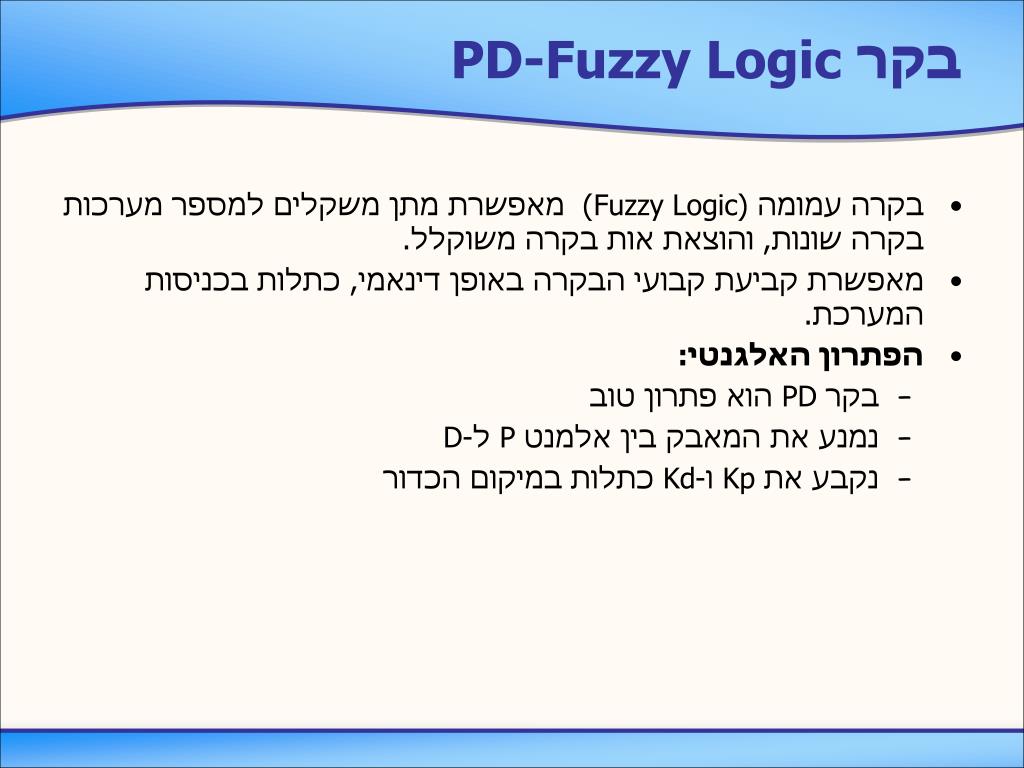 בקר PD-Fuzzy Logic

• בקרה עמומה (Fuzzy Logic) מאפשרת מתן משקלים למספר מערכות בקרה שונות, והוצאת אות בקרה משוקלל.
• מאפשרת קביעת קבועי הבקרה באופן דינאמי, כתלות בכניסות המערכת.
• הפתרון האלגנטי:
- בקר PD הוא פתרון טוב
- נמנע את המאבק בין אלמנט P ל-D
- נקבע את Kp ו-Kd כתלות במיקום הכדור